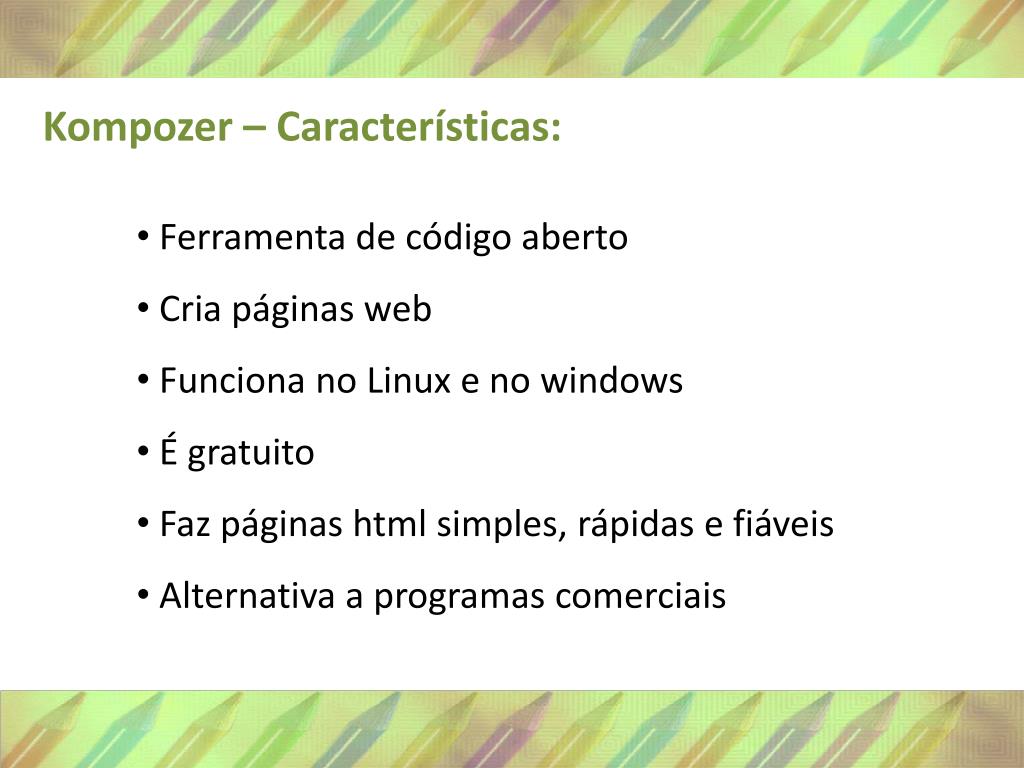 Kompozer – Características:

• Ferramenta de código aberto
• Cria páginas web
• Funciona no Linux e no windows
• É gratuito
• Faz páginas html simples, rápidas e fiáveis
• Alternativa a programas comerciais